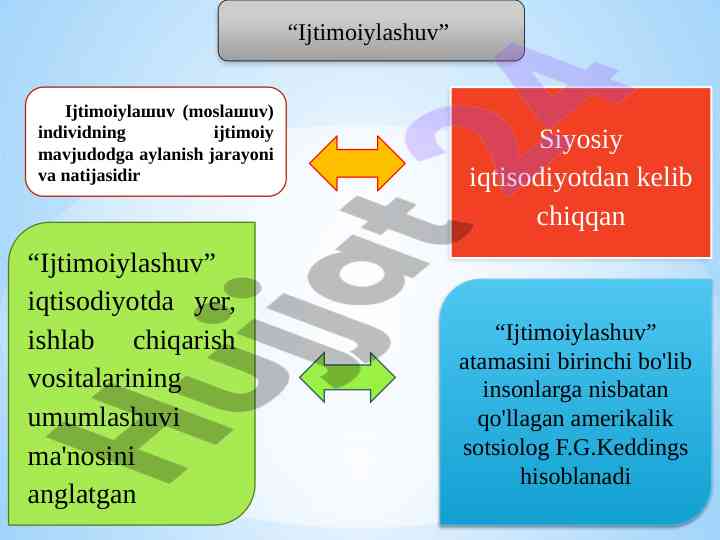 “Ijtimoiylashuv”

Ijtimoiylaшuv (moslaшuv) individning ijtimoiy mavjudodga aylanish jarayoni va natijasidir

Siyosiy iqtisodiyotdan kelib chiqqan

“Ijtimoiylashuv” iqtisodiyotda yer, ishlab chiqarish vositalarining umumlashuvi ma'nosini anglatgan

“Ijtimoiylashuv” atamasini birinchi bo'lib insonlarga nisbatan qo'llagan amerikalik sotsiolog F.G.Keddings hisoblanadi

Hujjat24